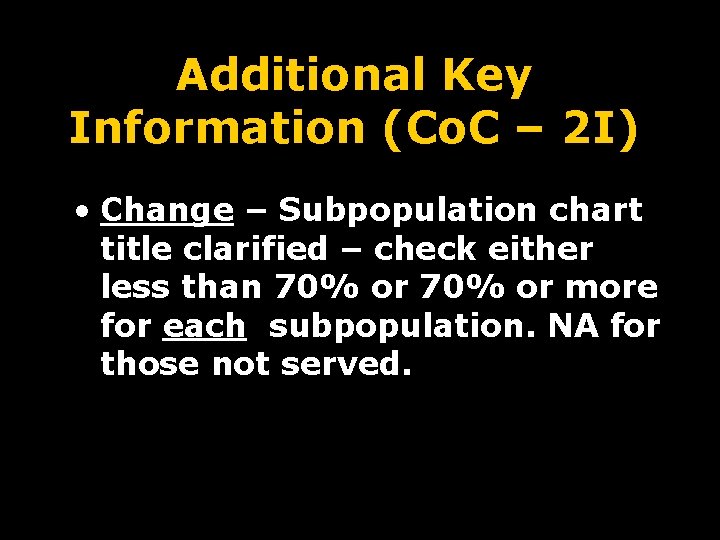 Additional Key Information (CoC – 2I)

• Change – Subpopulation chart title clarified – check either less than 70% or 70% or more for each subpopulation. NA for those not served.